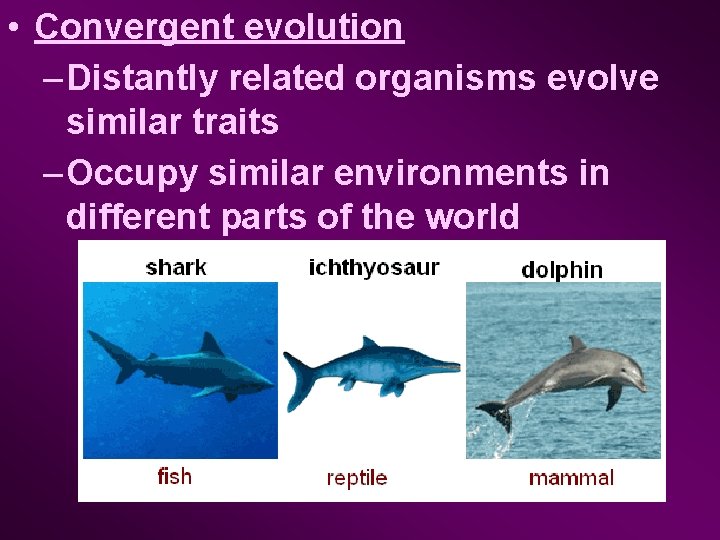 • Convergent evolution

– Distantly related organisms evolve similar traits

– Occupy similar environments in different parts of the world

shark

ichthyosaur

dolphin

fish

reptile

mammal